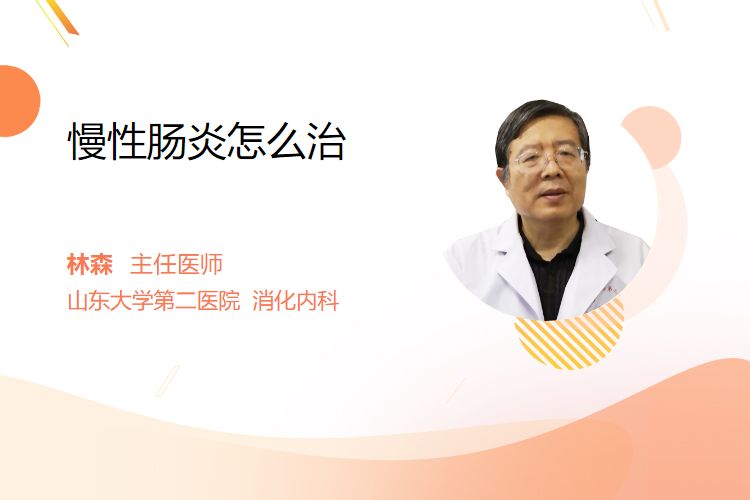 慢性肠炎怎么治

林森 主任医师
山东大学第二医院 消化内科